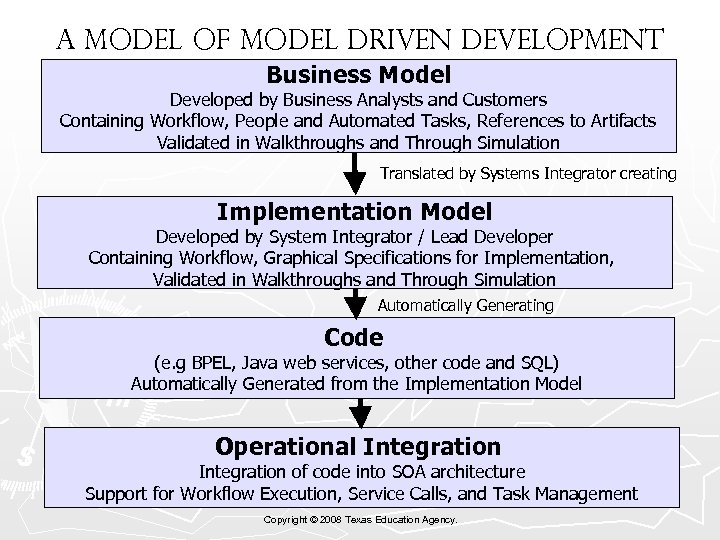 A MODEL OF MODEL DRIVEN DEVELOPMENT

Business Model
Developed by Business Analysts and Customers
Containing Workflow, People and Automated Tasks, References to Artifacts
Validated in Walkthroughs and Through Simulation

Translated by Systems Integrator creating

Implementation Model
Developed by System Integrator / Lead Developer
Containing Workflow, Graphical Specifications for Implementation,
Validated in Walkthroughs and Through Simulation

Automatically Generating

Code
(e.g BPEL, Java web services, other code and SQL)
Automatically Generated from the Implementation Model

Operational Integration
Integration of code into SOA architecture
Support for Workflow Execution, Service Calls, and Task Management

Copyright © 2008 Texas Education Agency.